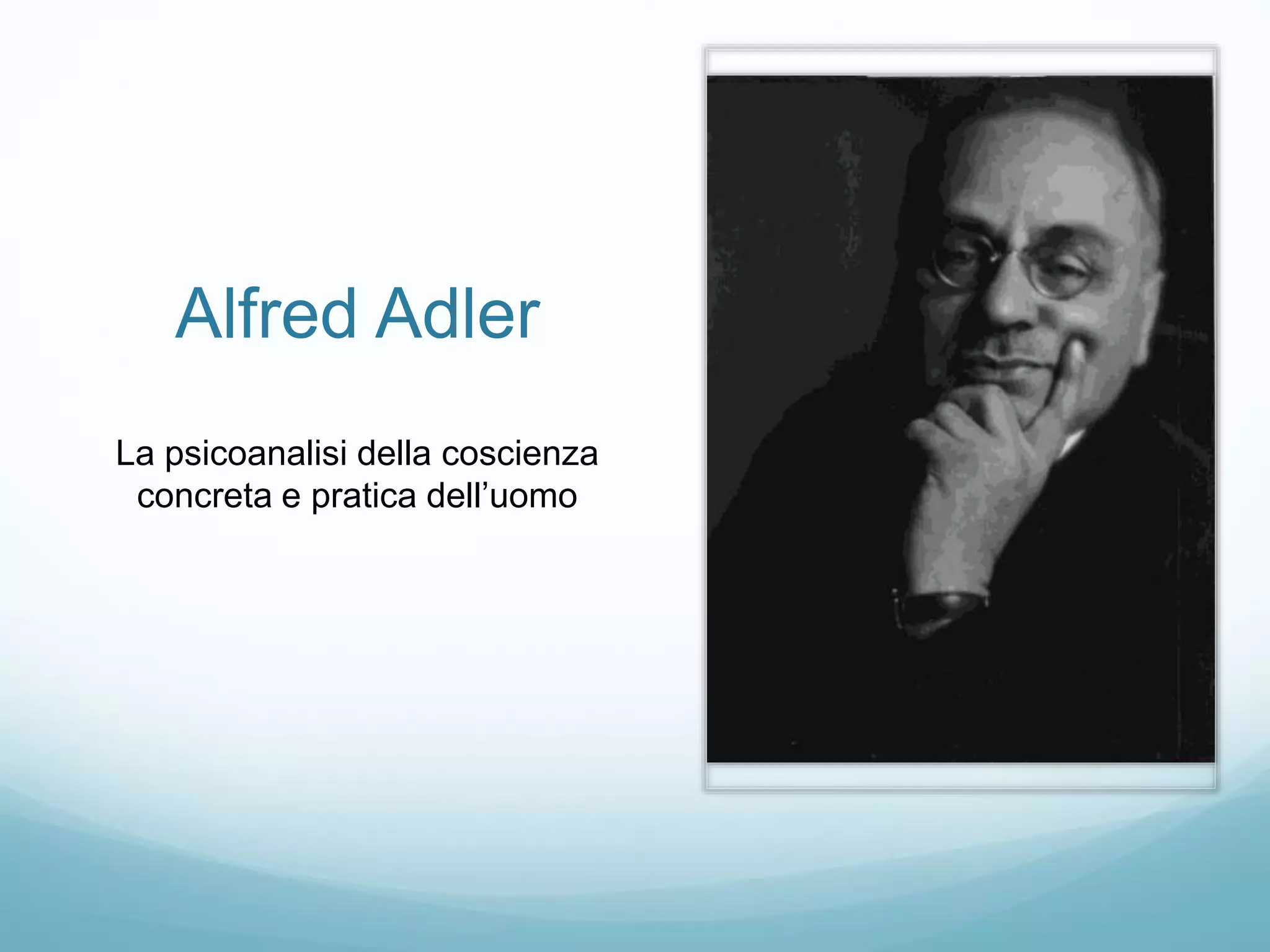 Alfred Adler

La psicoanalisi della coscienza concreta e pratica dell’uomo